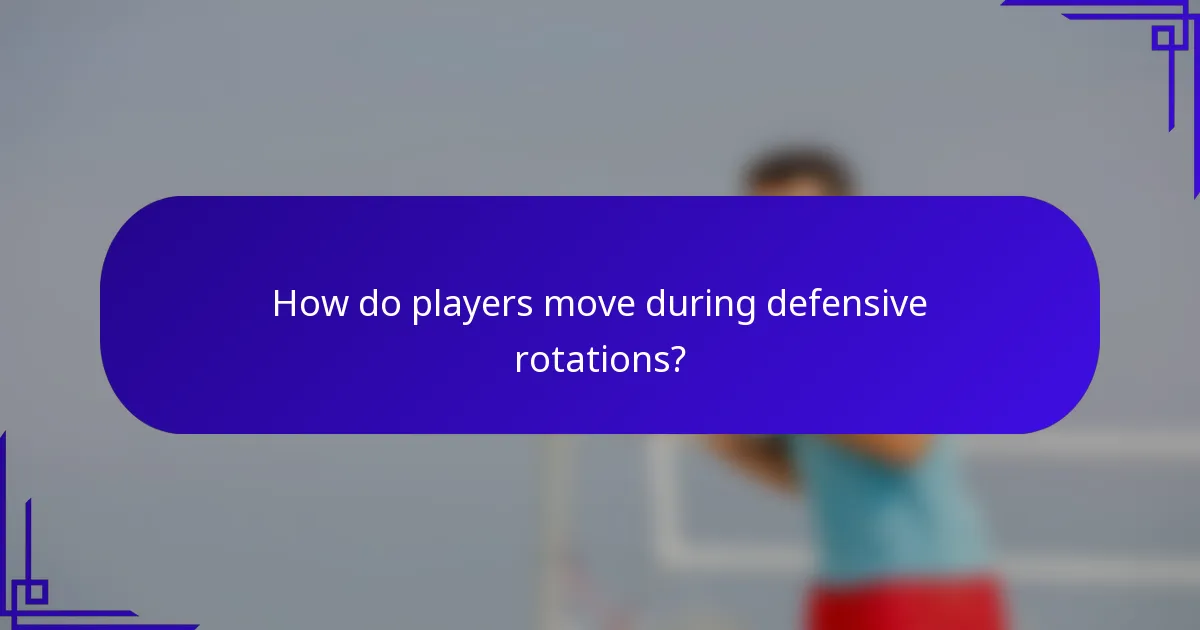 How do players move during defensive rotations?